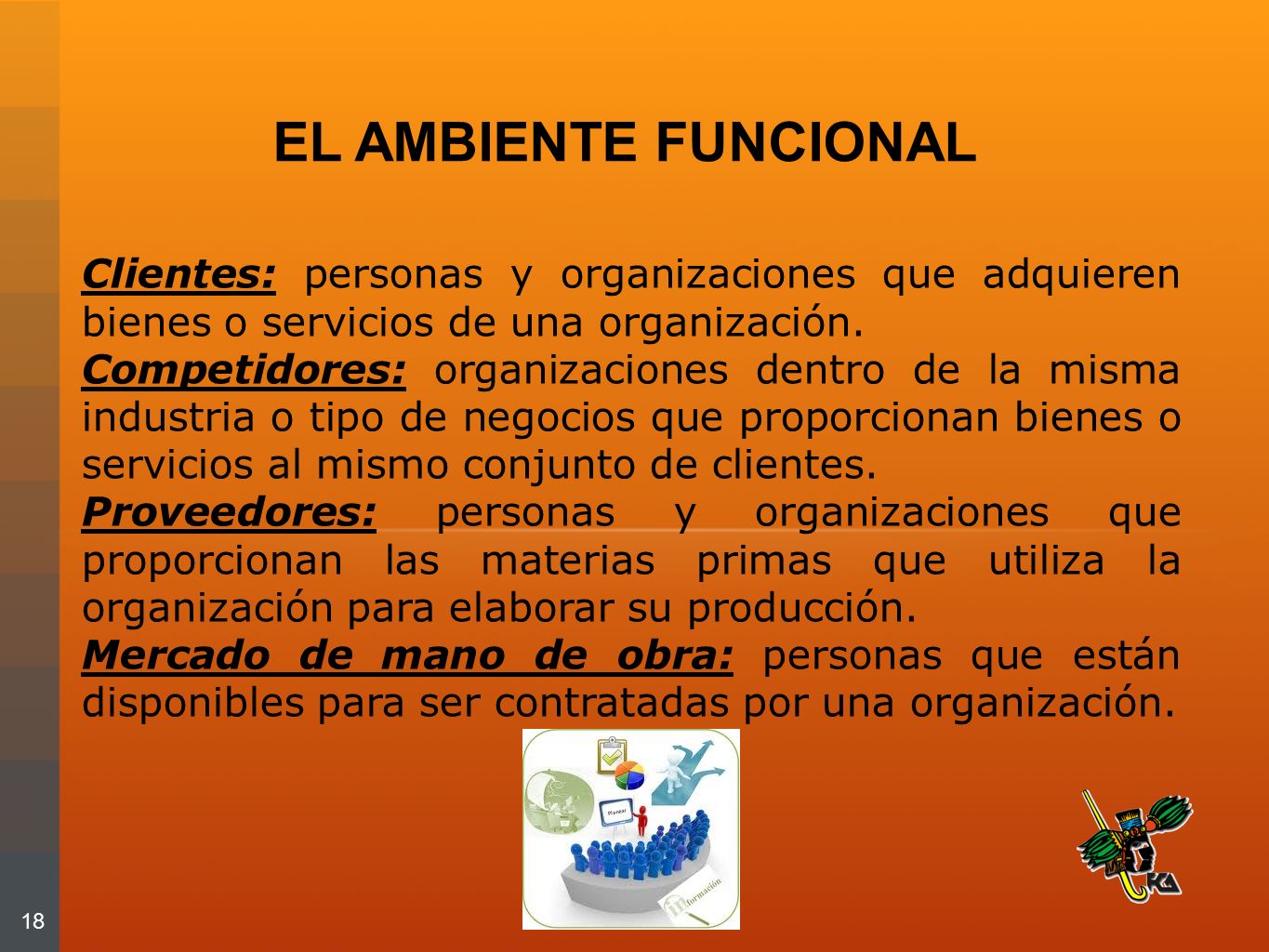 EL AMBIENTE FUNCIONAL

Clientes: personas y organizaciones que adquieren bienes o servicios de una organización.

Competidores: organizaciones dentro de la misma industria o tipo de negocios que proporcionan bienes o servicios al mismo conjunto de clientes.

Proveedores: personas y organizaciones que proporcionan las materias primas que utiliza la organización para elaborar su producción.

Mercado de mano de obra: personas que están disponibles para ser contratadas por una organización.

Planear

Información

18